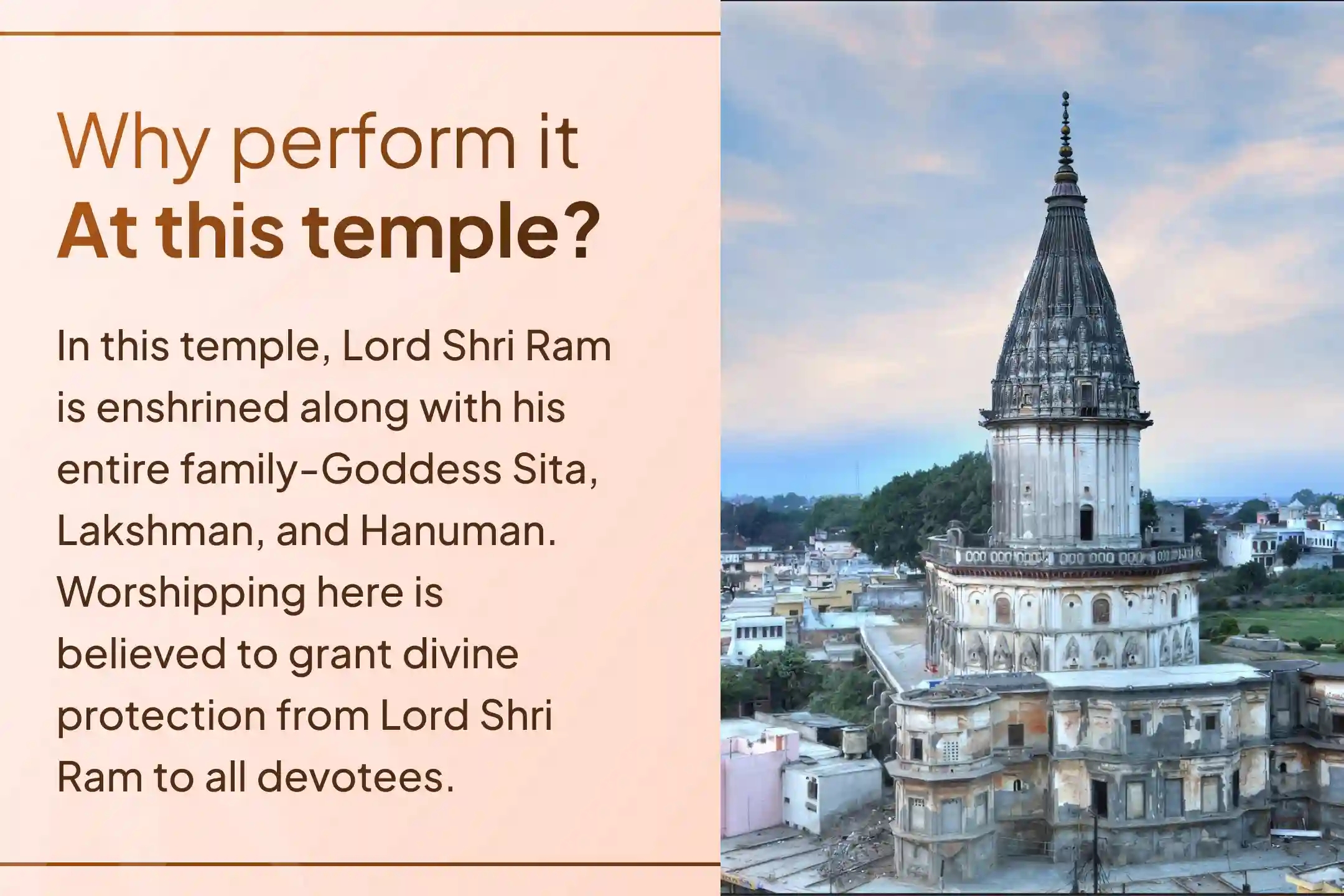 Why perform it
At this temple?

In this temple, Lord Shri Ram is enshrined along with his entire family-Goddess Sita, Lakshman, and Hanuman. Worshipping here is believed to grant divine protection from Lord Shri Ram to all devotees.